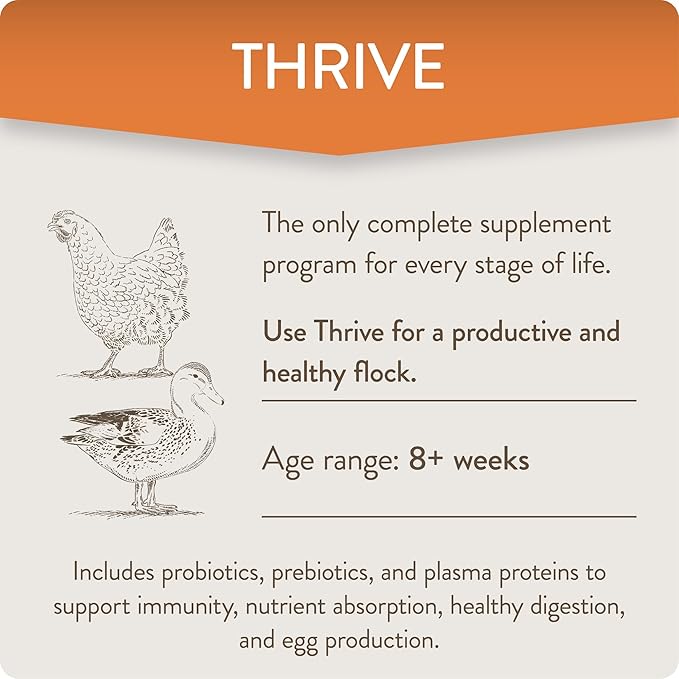 THRIVE

The only complete supplement program for every stage of life.

Use Thrive for a productive and healthy flock.

Age range: 8+ weeks

Includes probiotics, prebiotics, and plasma proteins to support immunity, nutrient absorption, healthy digestion, and egg production.